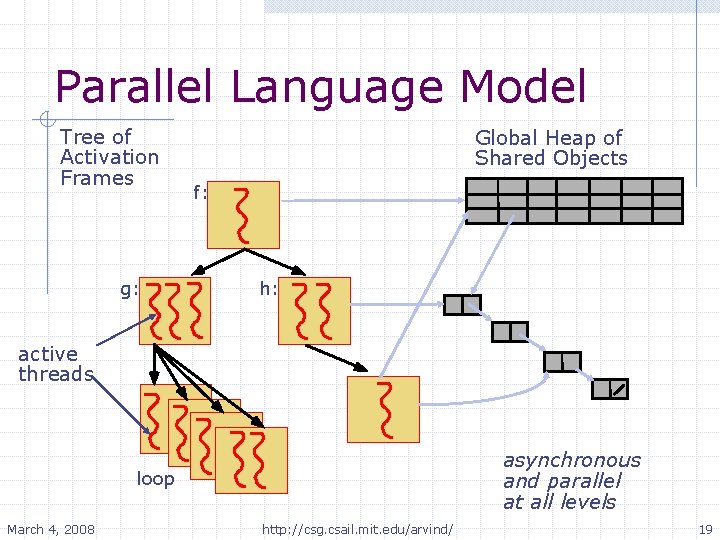 Parallel Language Model

Tree of Activation Frames

Global Heap of Shared Objects

f:

g:

h:

active threads

loop

asynchronous and parallel at all levels

March 4, 2008

http://csg.csail.mit.edu/arvind/

19